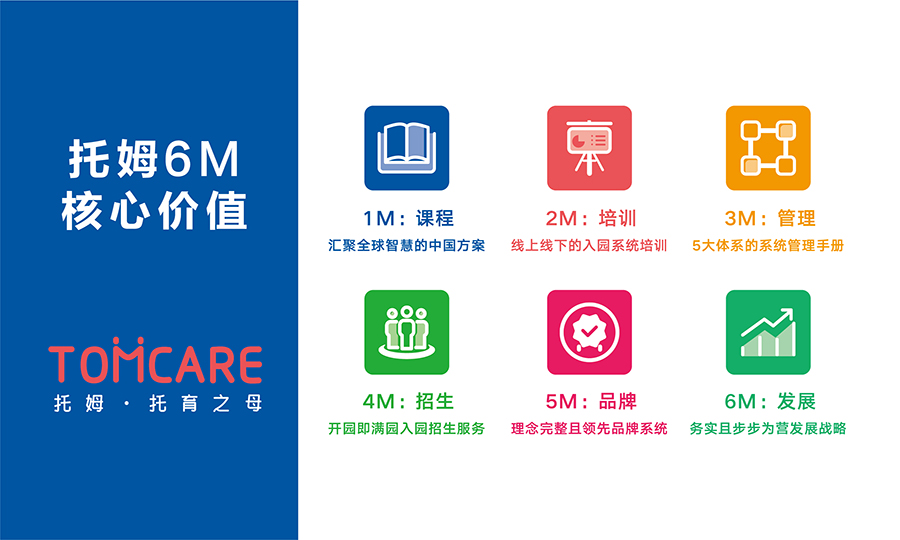 托姆6M
核心价值

TOMCARE
托姆·托育之母

1M：课程
汇聚全球智慧的中国方案

2M：培训
线上线下的入园系统培训

3M：管理
5大体系的系统管理手册

4M：招生
开园即满园入园招生服务

5M：品牌
理念完整且领先品牌系统

6M：发展
务实且步步为营发展战略